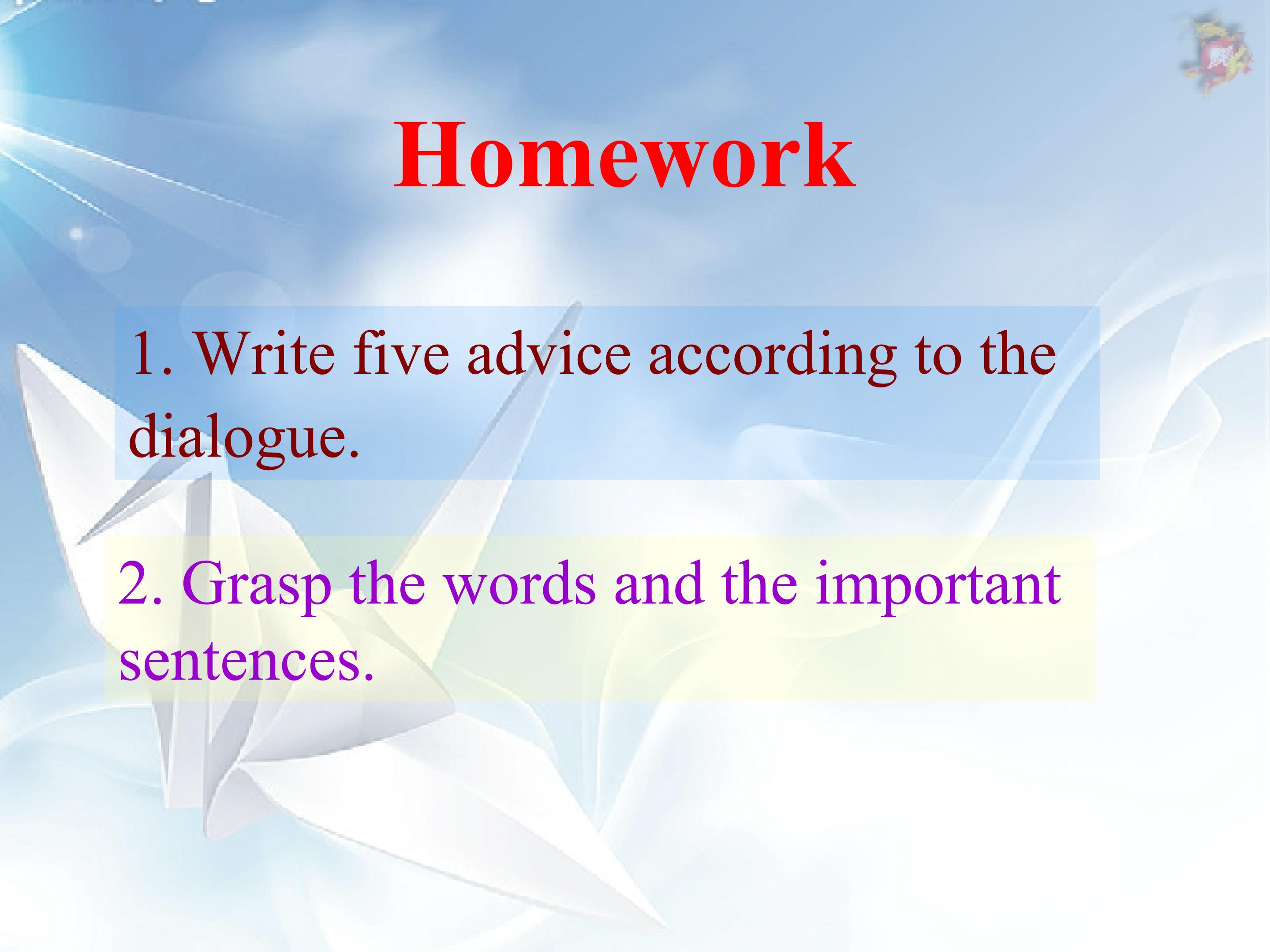 Homework

1. Write five advice according to the dialogue.

2. Grasp the words and the important sentences.